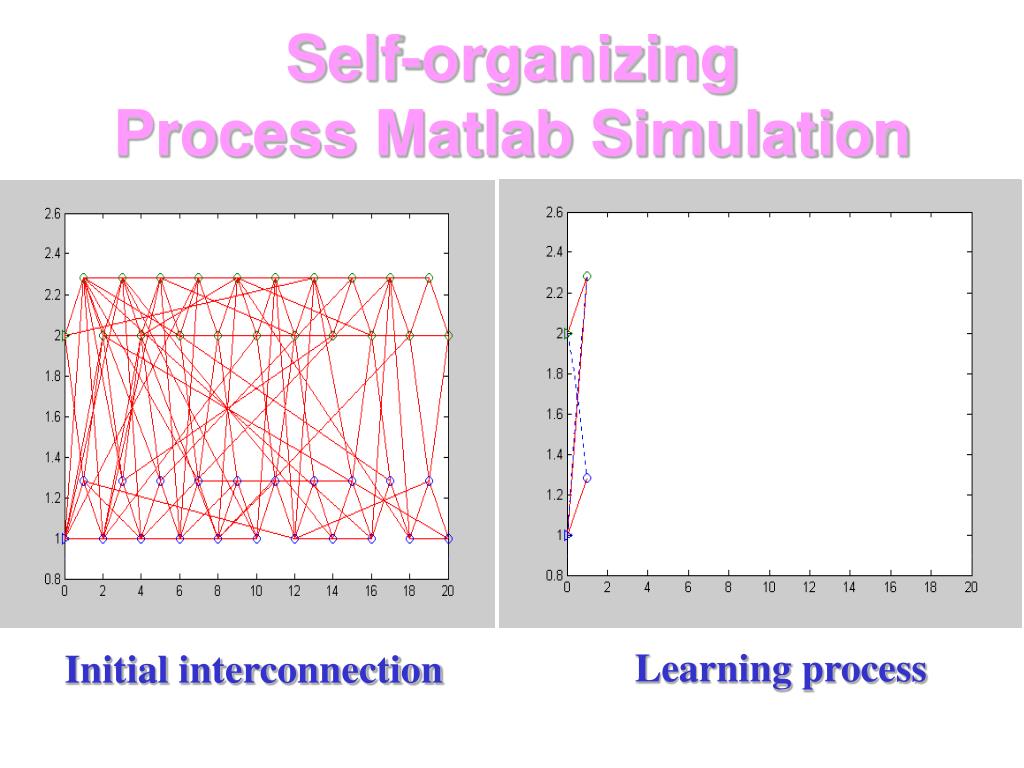 Self-organizing
Process Matlab Simulation

2.6
2.4
2.2
2
1.8
1.6
1.4
1.2
1
0.8
0 2 4 6 8 10 12 14 16 18 20

2.6
2.4
2.2
2
1.8
1.6
1.4
1.2
1
0.8
0 2 4 6 8 10 12 14 16 18 20

Initial interconnection

Learning process